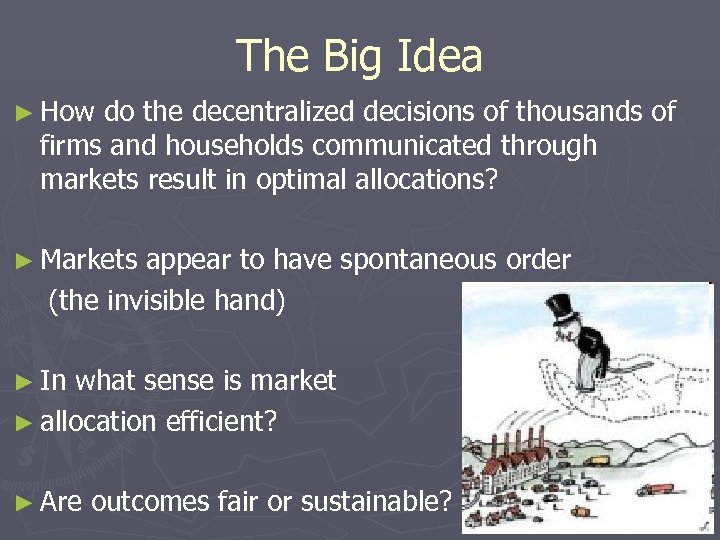 The Big Idea

► How do the decentralized decisions of thousands of firms and households communicated through markets result in optimal allocations?

► Markets appear to have spontaneous order (the invisible hand)

► In what sense is market
► allocation efficient?

► Are outcomes fair or sustainable?